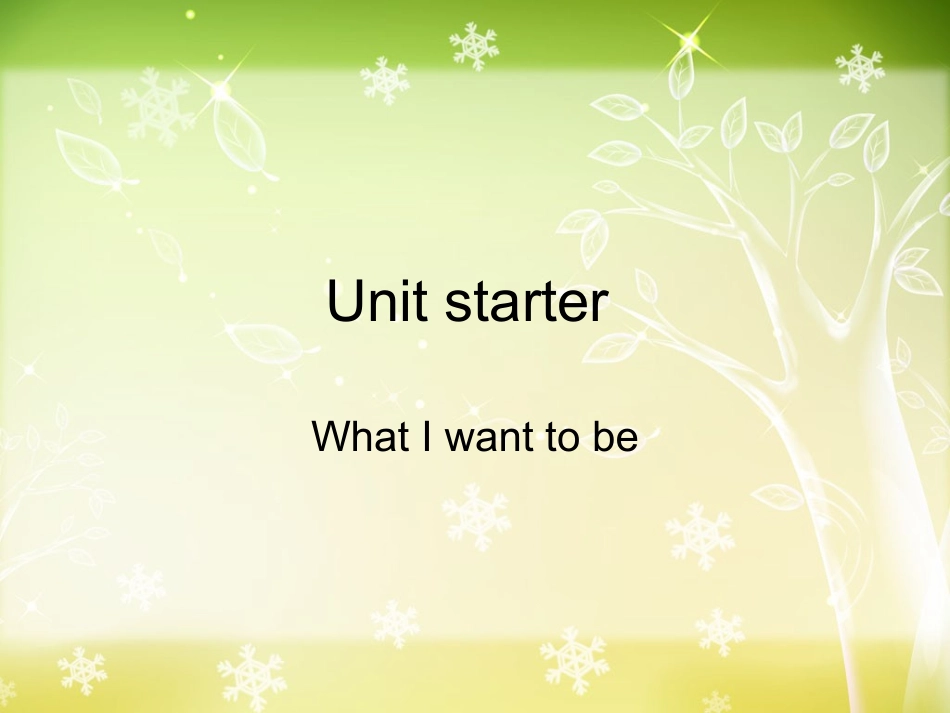 Unit starter

What I want to be